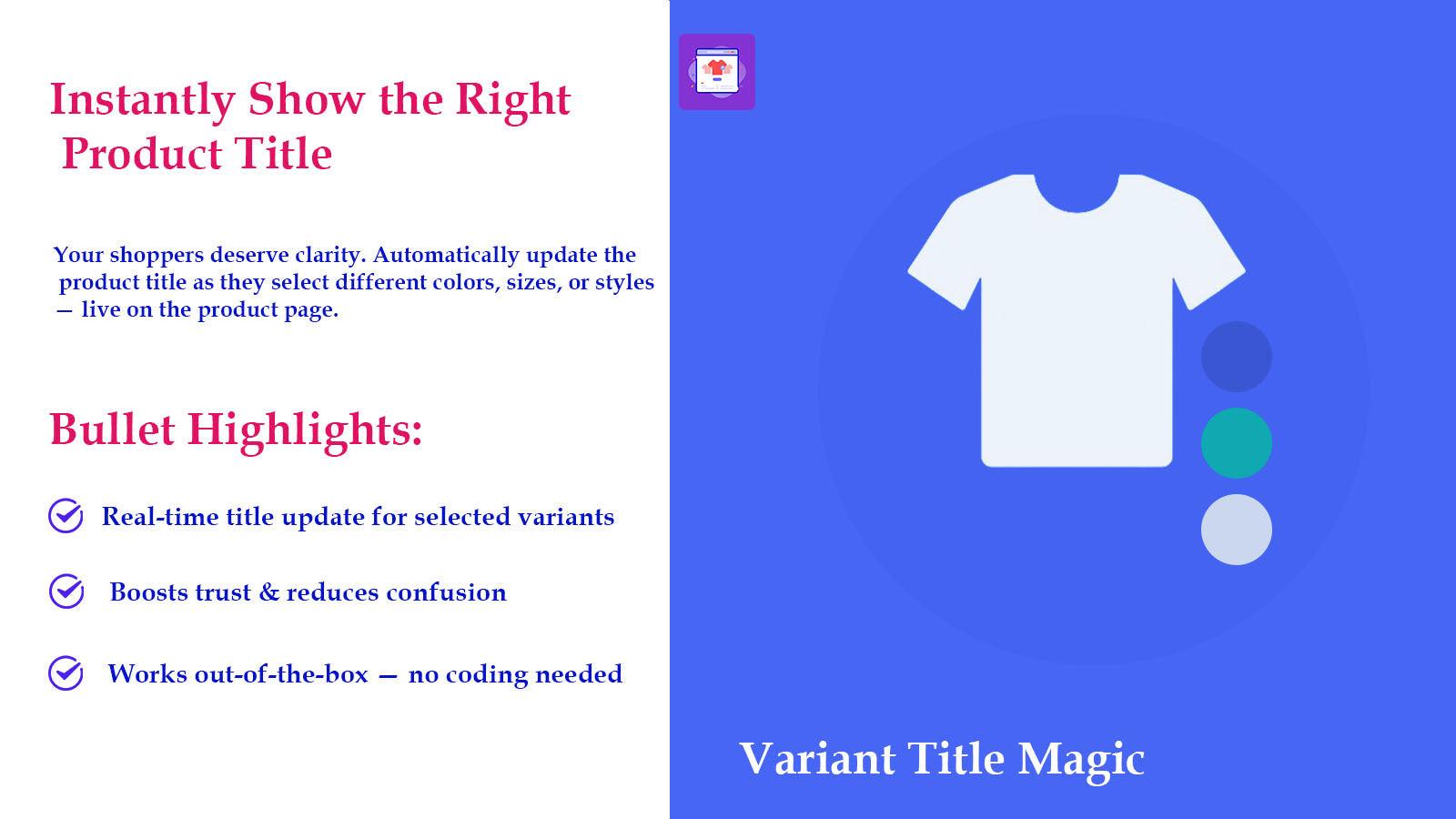 Instantly Show the Right Product Title

Your shoppers deserve clarity. Automatically update the product title as they select different colors, sizes, or styles — live on the product page.

Bullet Highlights:

Real-time title update for selected variants

Boosts trust & reduces confusion

Works out-of-the-box — no coding needed

Variant Title Magic